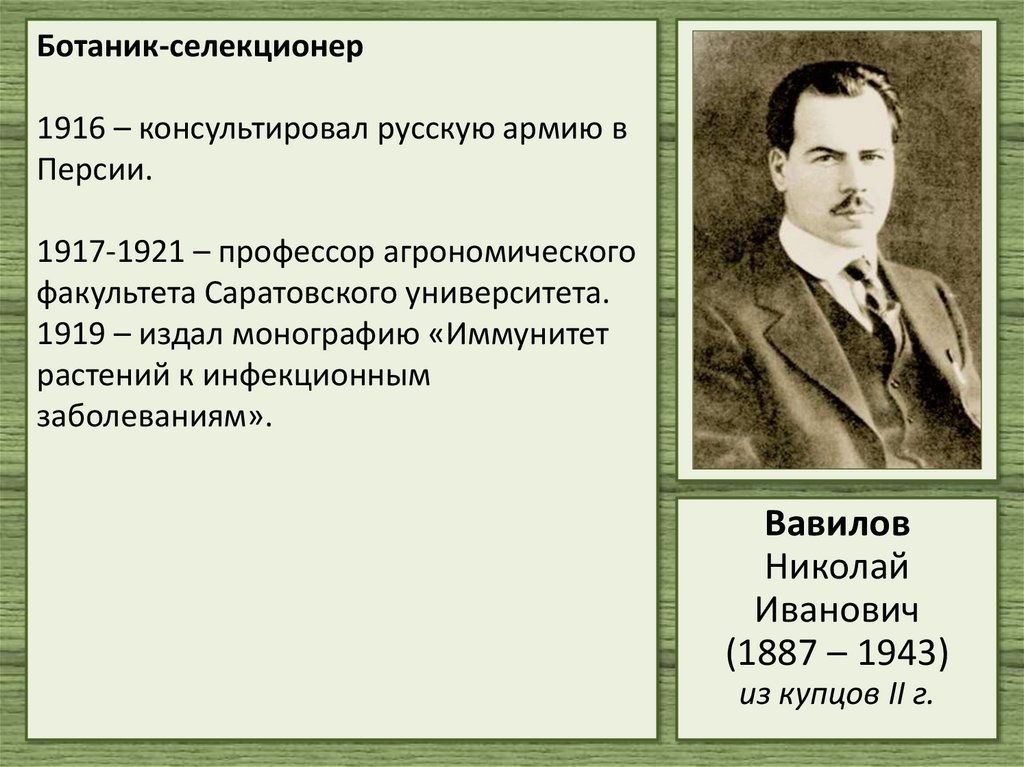 Ботаник-селекционер

1916 – консультировал русскую армию в Персии.

1917-1921 – профессор агрономического факультета Саратовского университета.
1919 – издал монографию «Иммунитет растений к инфекционным заболеваниям».

Вавилов
Николай
Иванович
(1887 – 1943)
из купцов II г.